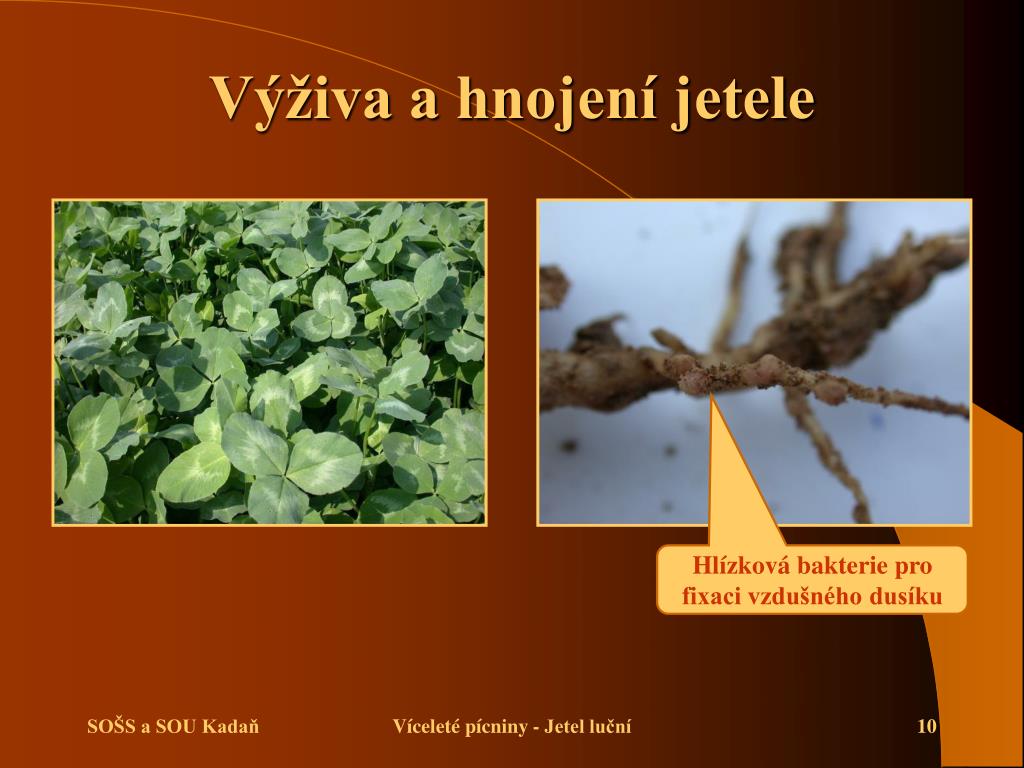 Výživa a hnojení jetele

Hlízková bakterie pro fixaci vzdušného dusíku

SOŠS a SOU Kadaň

Víceleté pícniny - Jetel luční

10